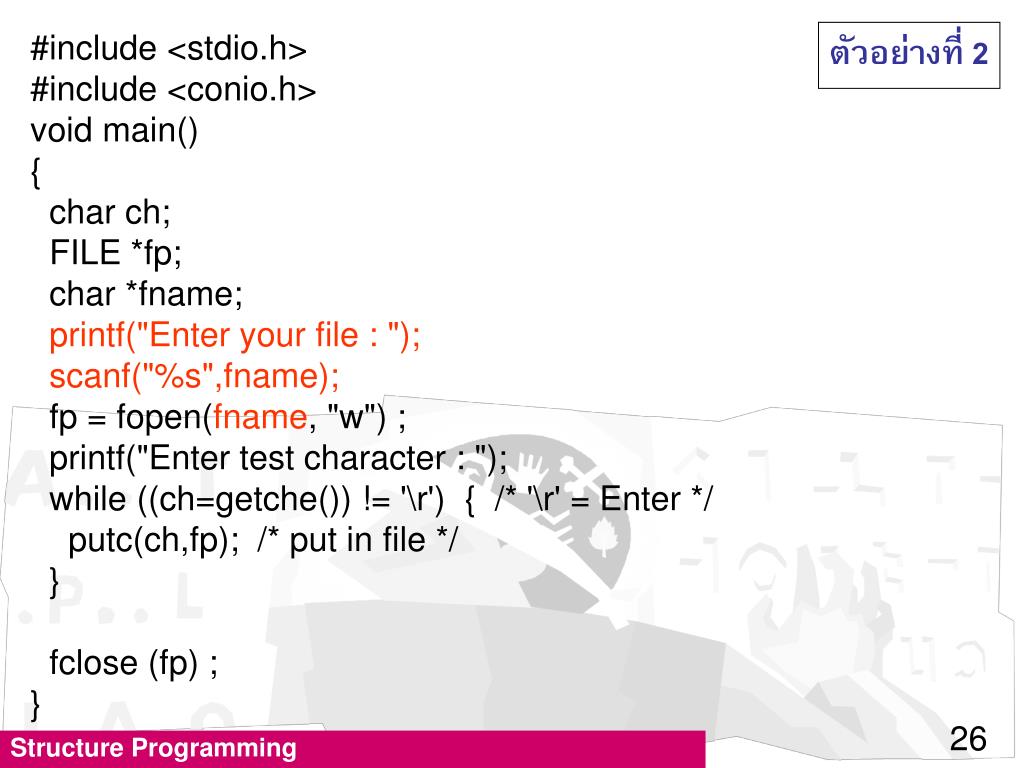 ตัวอย่างที่ 2

#include <stdio.h>
#include <conio.h>
void main()
{
char ch;
FILE *fp;
char *fname;
printf("Enter your file : ");
scanf("%s",fname);
fp = fopen(fname, "w") ;
printf("Enter test character : ");
while ((ch=getche()) != '\r') { /* '\r' = Enter */
putc(ch,fp); /* put in file */
}

fclose (fp) ;
}

Structure Programming

26